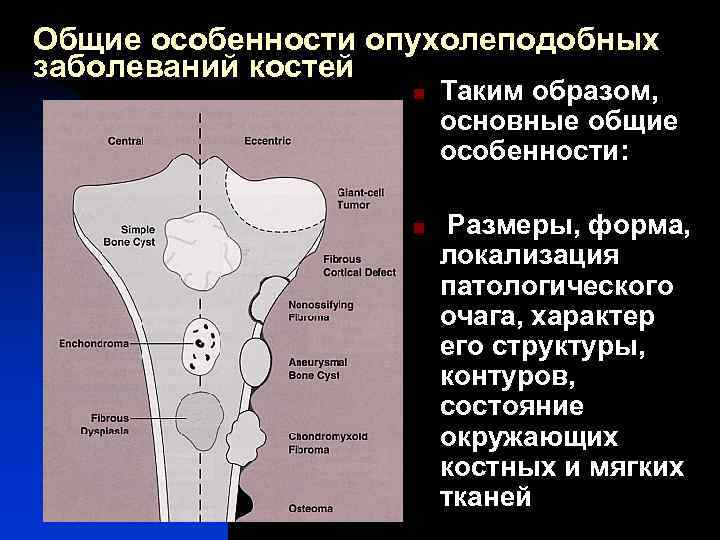 Общие особенности опухолеподобных заболеваний костей

Central

Eccentric

Giant-cell Tumor

Simple Bone Cyst

Fibrous Cortical Defect

Nonossifying Fibroma

Enchondroma

Aneurysmal Bone Cyst

Fibrous Dysplasia

Chondromyxoid Fibroma

Osteoma

Таким образом, основные общие особенности:

Размеры, форма, локализация патологического очага, характер его структуры, контуров, состояние окружающих костных и мягких тканей